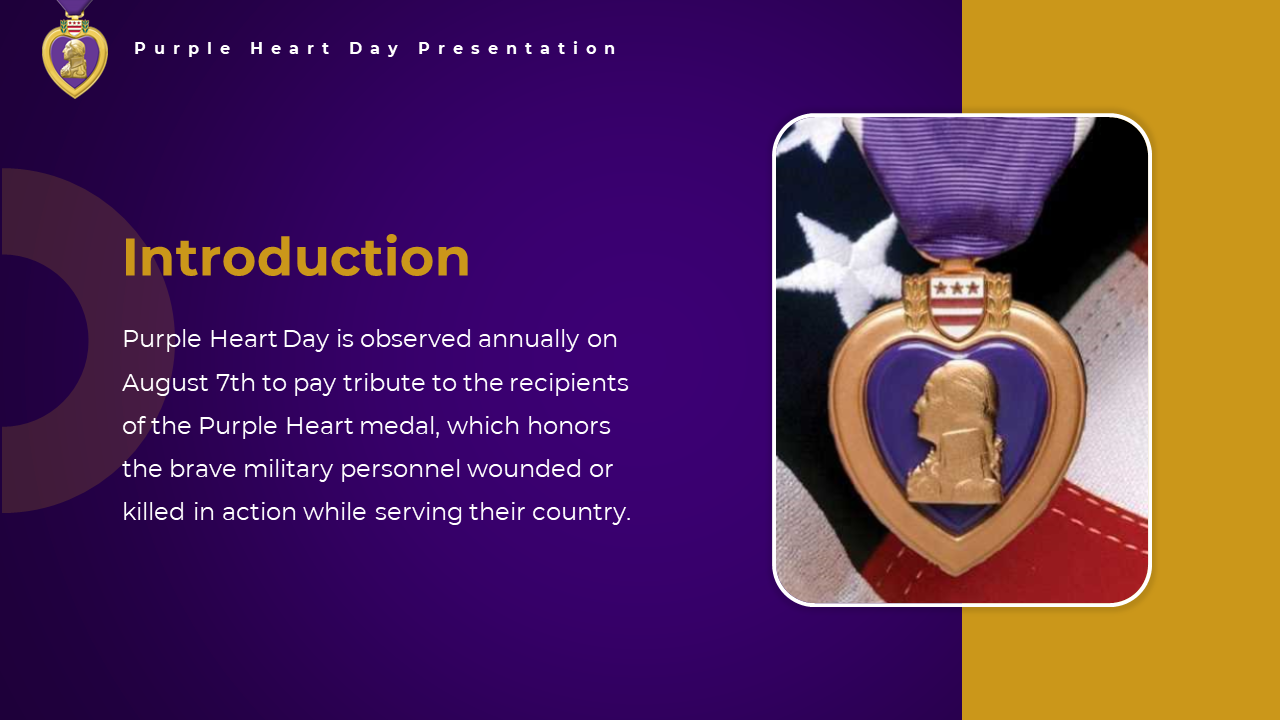 Purple Heart Day Presentation

Introduction

Purple Heart Day is observed annually on August 7th to pay tribute to the recipients of the Purple Heart medal, which honors the brave military personnel wounded or killed in action while serving their country.